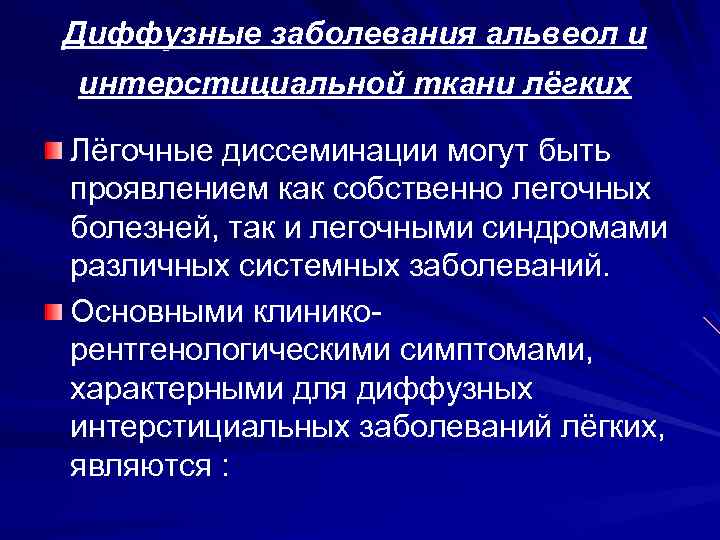 Диффузные заболевания альвеол и интерстициальной ткани лёгких

Лёгочные диссеминации могут быть проявлением как собственно легочных болезней, так и легочными синдромами различных системных заболеваний.

Основными клинико-рентгенологическими симптомами, характерными для диффузных интерстициальных заболеваний лёгких, являются :